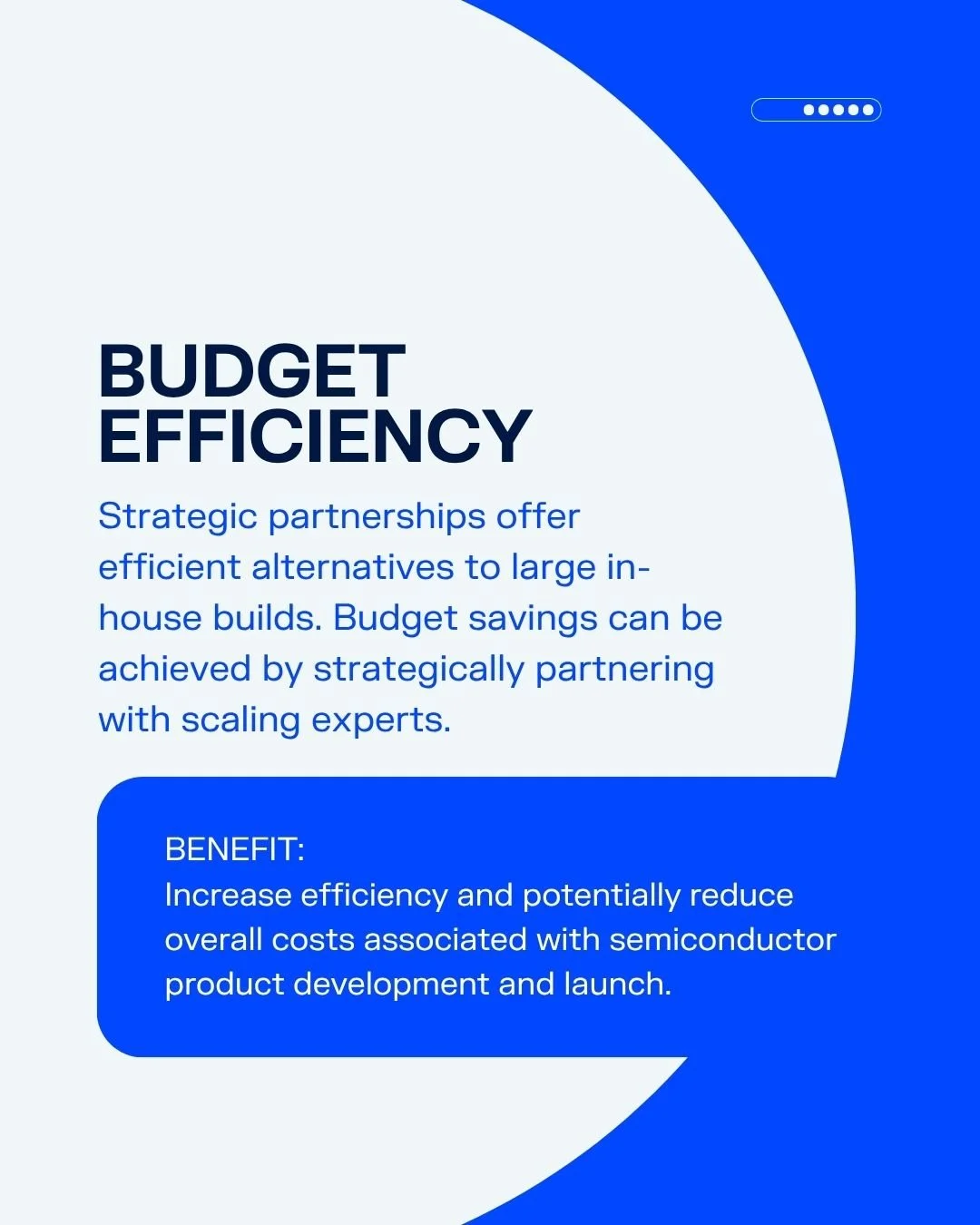 BUDGET EFFICIENCY

Strategic partnerships offer efficient alternatives to large in-house builds. Budget savings can be achieved by strategically partnering with scaling experts.

BENEFIT:
Increase efficiency and potentially reduce overall costs associated with semiconductor product development and launch.